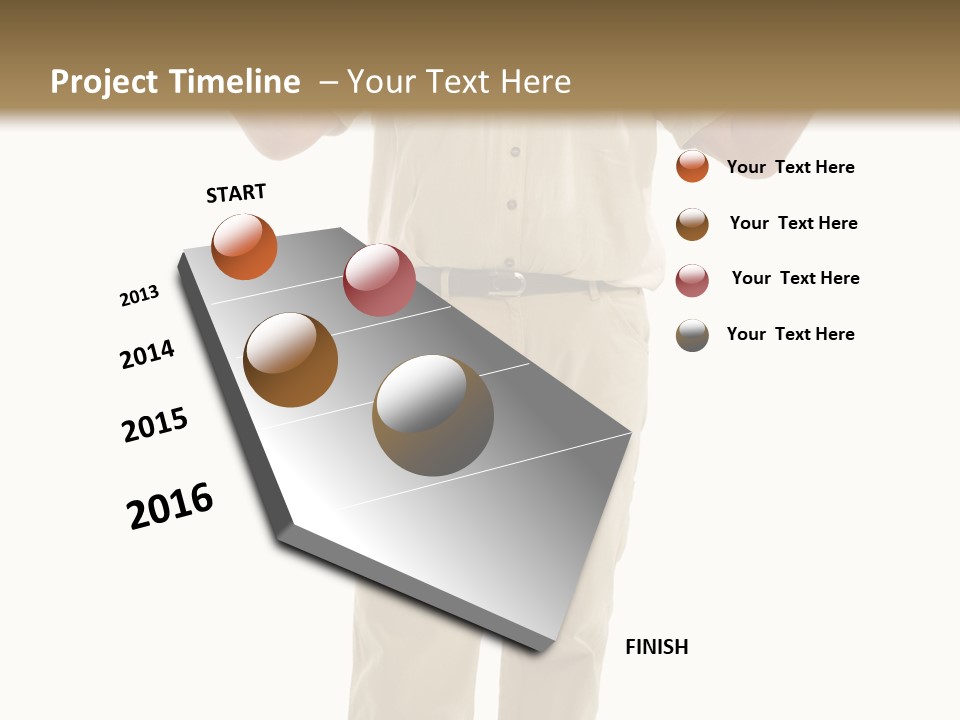 Project Timeline – Your Text Here

START

2013

2014

2015

2016

FINISH

Your Text Here

Your Text Here

Your Text Here

Your Text Here